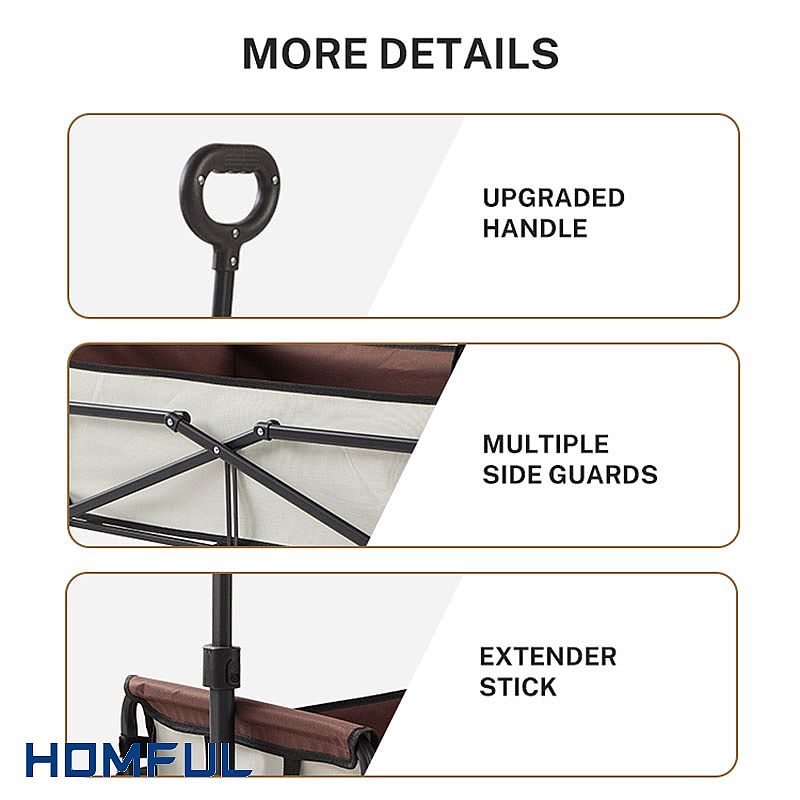 MORE DETAILS

UPGRADED HANDLE

MULTIPLE SIDE GUARDS

EXTENDER STICK

HOMFUL